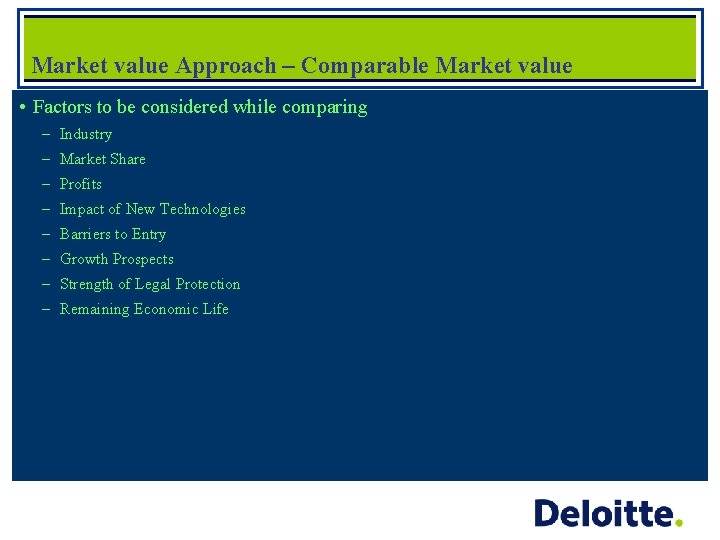 Market value Approach – Comparable Market value

• Factors to be considered while comparing
– Industry
– Market Share
– Profits
– Impact of New Technologies
– Barriers to Entry
– Growth Prospects
– Strength of Legal Protection
– Remaining Economic Life

Deloitte.